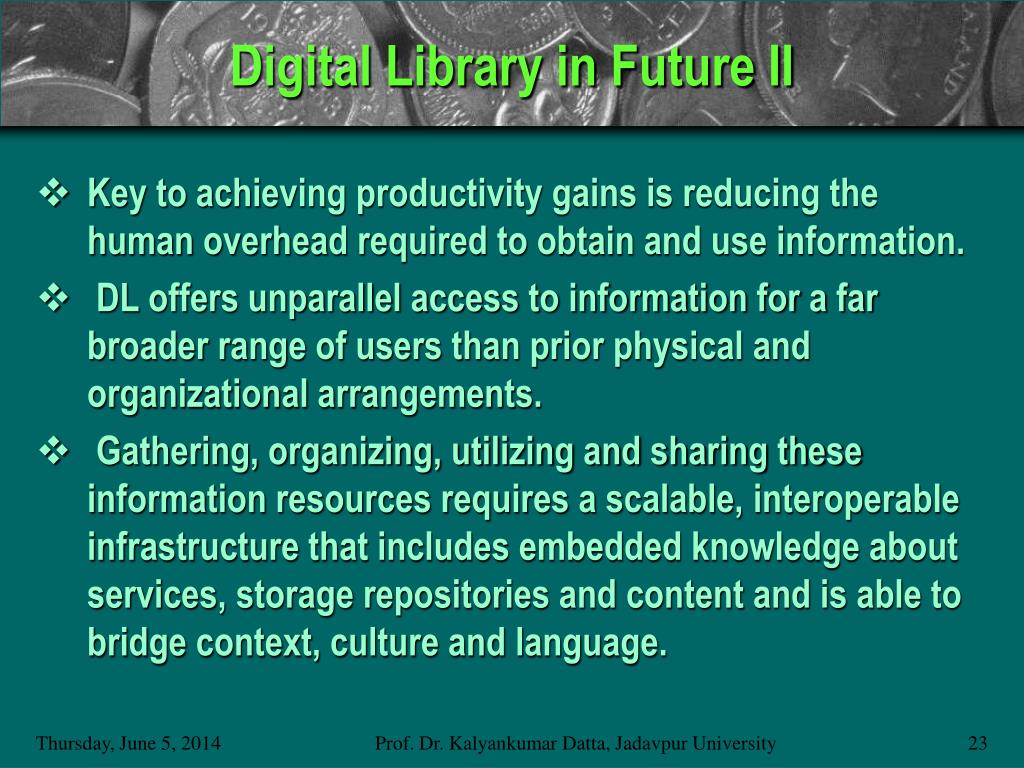 Digital Library in Future II

❖ Key to achieving productivity gains is reducing the human overhead required to obtain and use information.

❖ DL offers unparallel access to information for a far broader range of users than prior physical and organizational arrangements.

❖ Gathering, organizing, utilizing and sharing these information resources requires a scalable, interoperable infrastructure that includes embedded knowledge about services, storage repositories and content and is able to bridge context, culture and language.

Thursday, June 5, 2014 Prof. Dr. Kalyankumar Datta, Jadavpur University 23